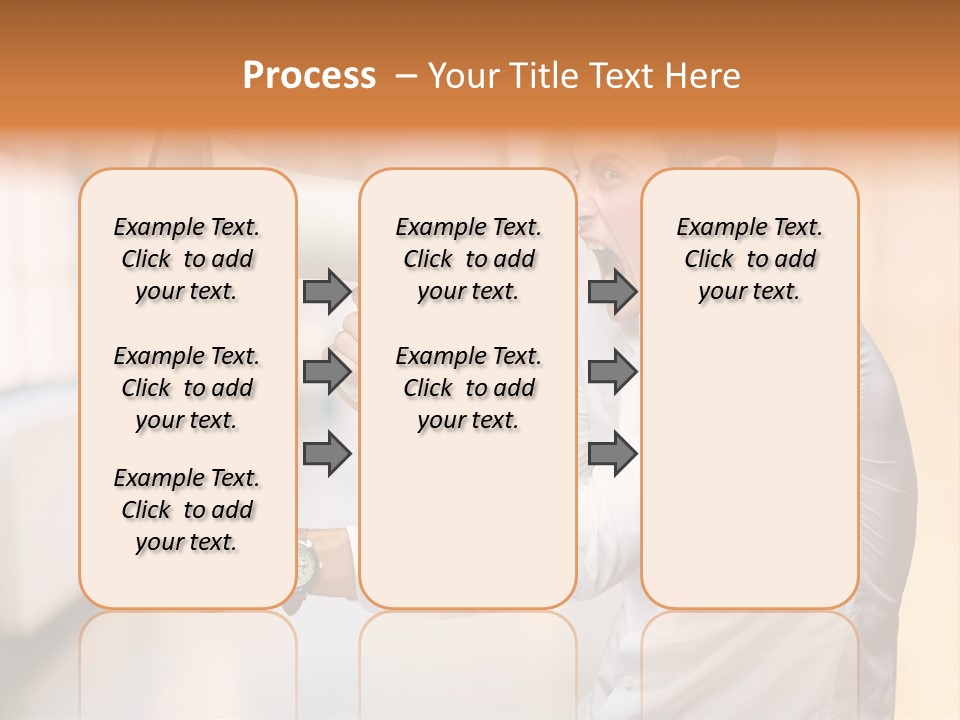 Process – Your Title Text Here

Example Text. Click to add your text.

Example Text. Click to add your text.

Example Text. Click to add your text.

Example Text. Click to add your text.

Example Text. Click to add your text.

Example Text. Click to add your text.